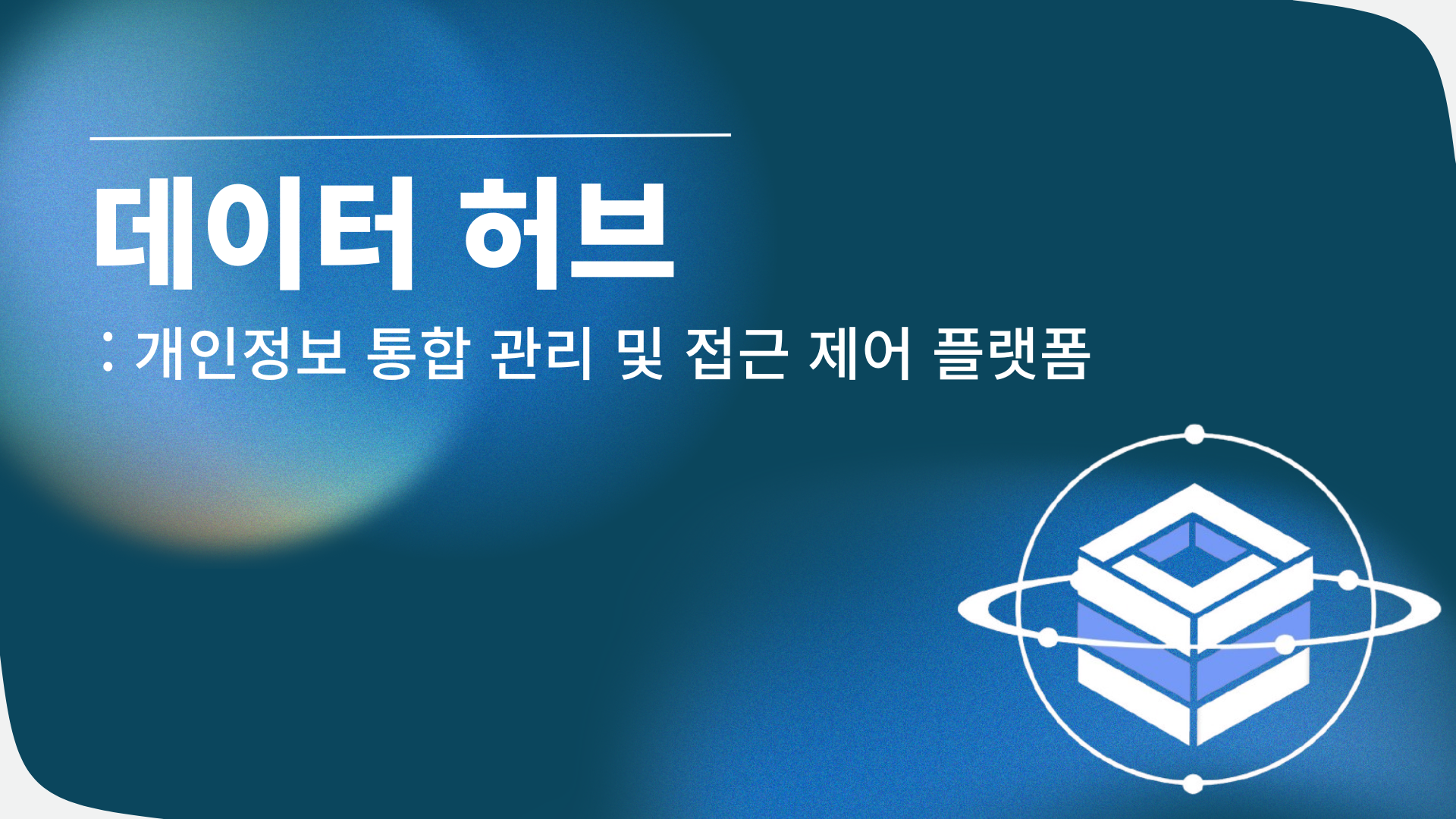 데이터 허브

: 개인정보 통합 관리 및 접근 제어 플랫폼